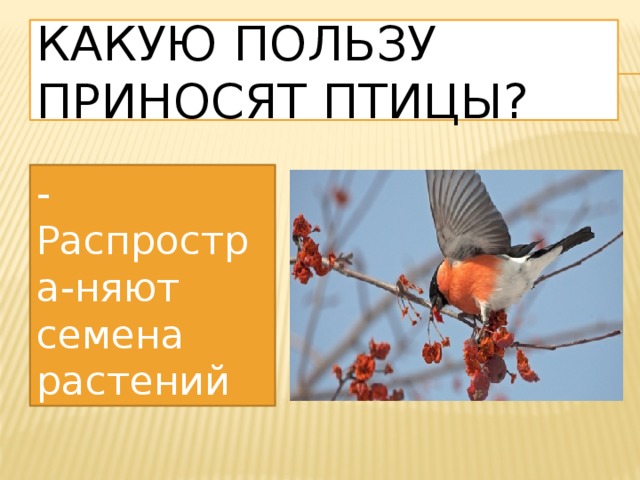 КАКУЮ ПОЛЬЗУ ПРИНОСЯТ ПТИЦЫ?

- Распростра-няют семена растений